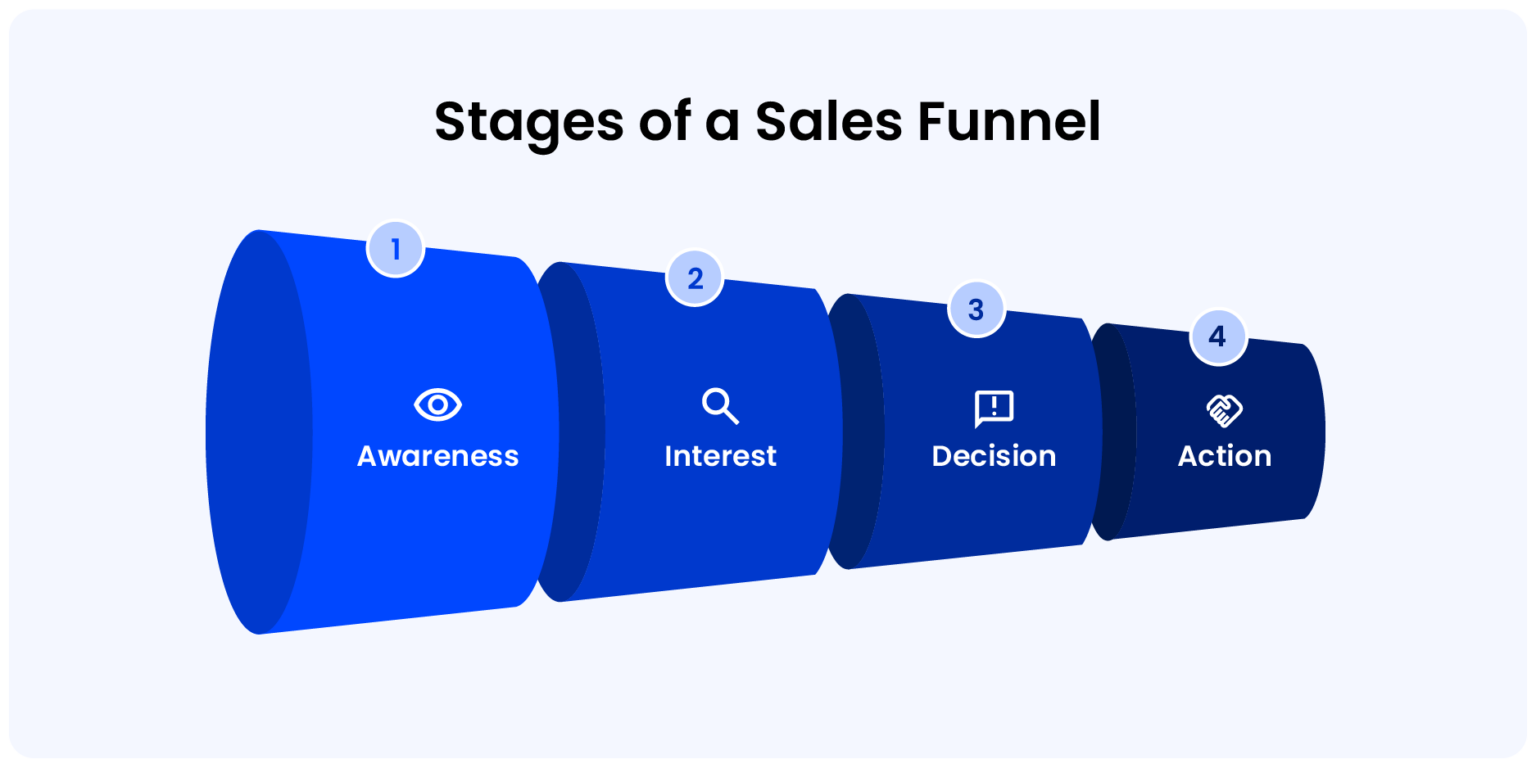 Stages of a Sales Funnel

1
Awareness

2
Interest

3
Decision

4
Action